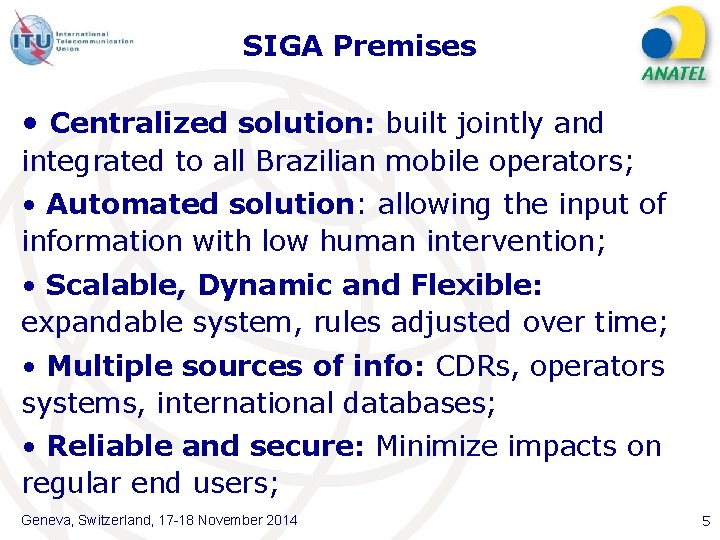 ITU International Telecommunication Union

SIGA Premises

ANATEL

• Centralized solution: built jointly and integrated to all Brazilian mobile operators;

• Automated solution: allowing the input of information with low human intervention;

• Scalable, Dynamic and Flexible: expandable system, rules adjusted over time;

• Multiple sources of info: CDRs, operators systems, international databases;

• Reliable and secure: Minimize impacts on regular end users;

Geneva, Switzerland, 17-18 November 2014

5